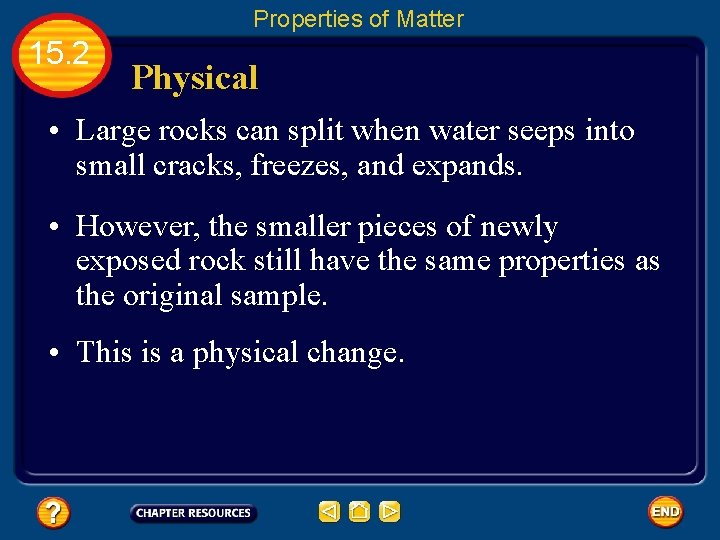 Properties of Matter

15.2

Physical

• Large rocks can split when water seeps into small cracks, freezes, and expands.

• However, the smaller pieces of newly exposed rock still have the same properties as the original sample.

• This is a physical change.

?

CHAPTER RESOURCES

END